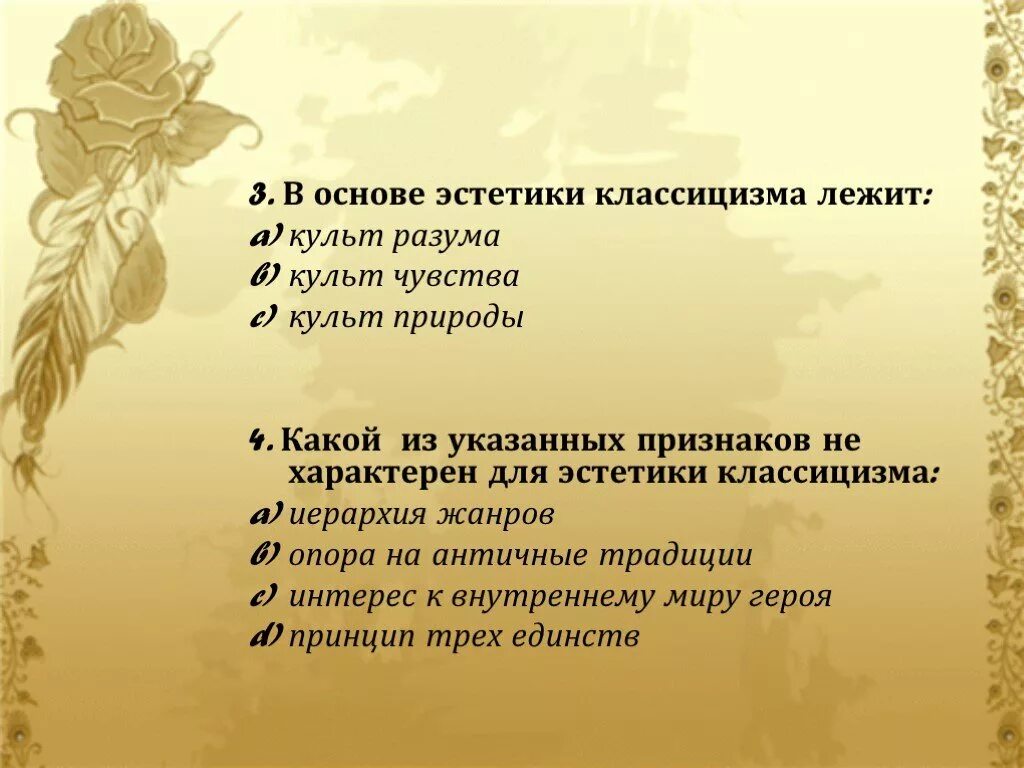 3. В основе эстетики классицизма лежит:
a) культ разума
b) культ чувства
c) культ природы

4. Какой из указанных признаков не характерен для эстетики классицизма:
a) иерархия жанров
b) опора на античные традиции
c) интерес к внутреннему миру героя
d) принцип трех единств